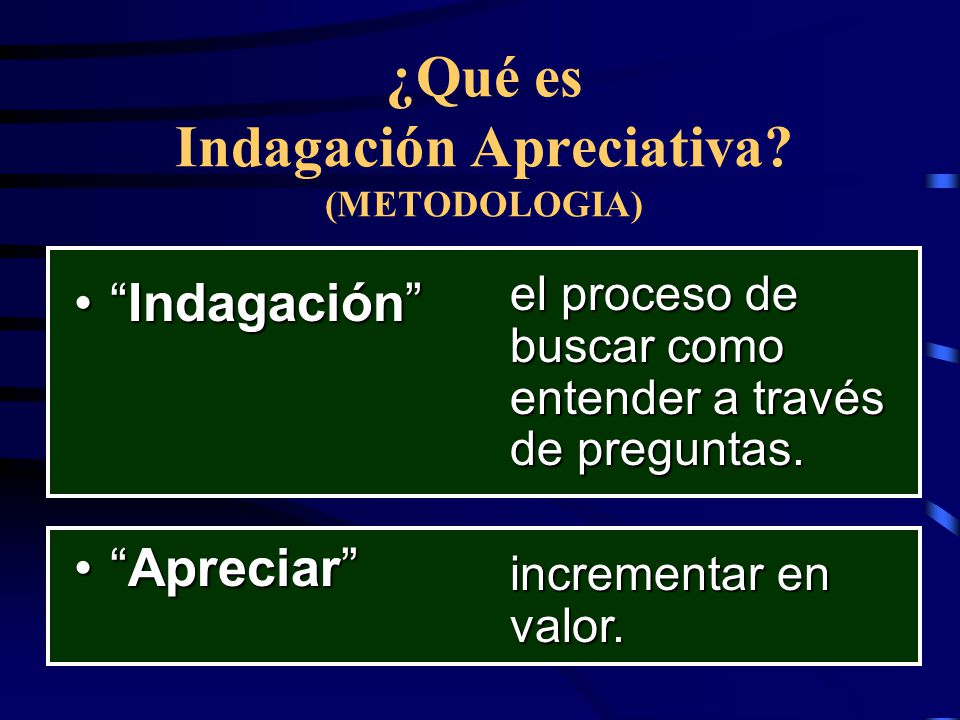 ¿Qué es
Indagación Apreciativa?
(METODOLOGIA)

• “Indagación” el proceso de buscar como entender a través de preguntas.

• “Apreciar” incrementar en valor.